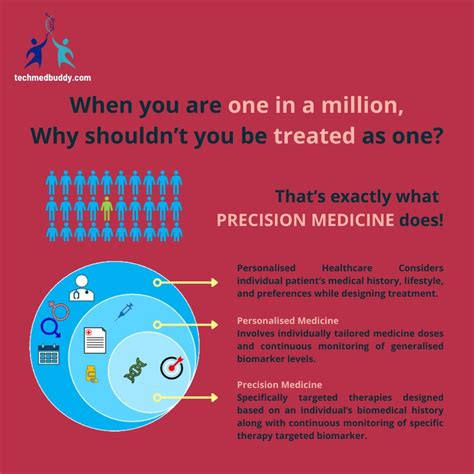 techmedbuddy.com

When you are one in a million, Why shouldn't you be treated as one?

That's exactly what PRECISION MEDICINE does!

Personalised Healthcare Considers individual patient's medical history, lifestyle, and preferences while designing treatment.

Personalised Medicine
Involves individually tailored medicine doses and continuous monitoring of generalised biomarker levels.

Precision Medicine
Specifically targeted therapies designed based on an individual's biomedical history along with continuous monitoring of specific therapy targeted biomarker.